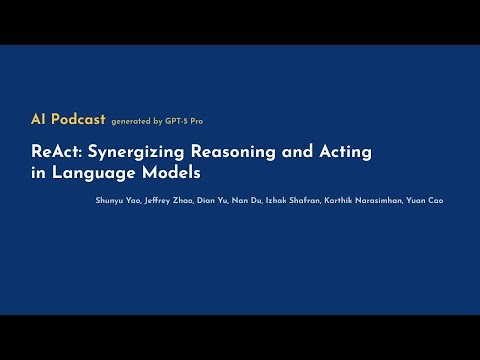 AI Podcast generated by GPT-5 Pro

ReAct: Synergizing Reasoning and Acting in Language Models

Shunyu Yao, Jeffrey Zhao, Dian Yu, Nan Du, Izhak Shafran, Karthik Narasimhan, Yuan Cao